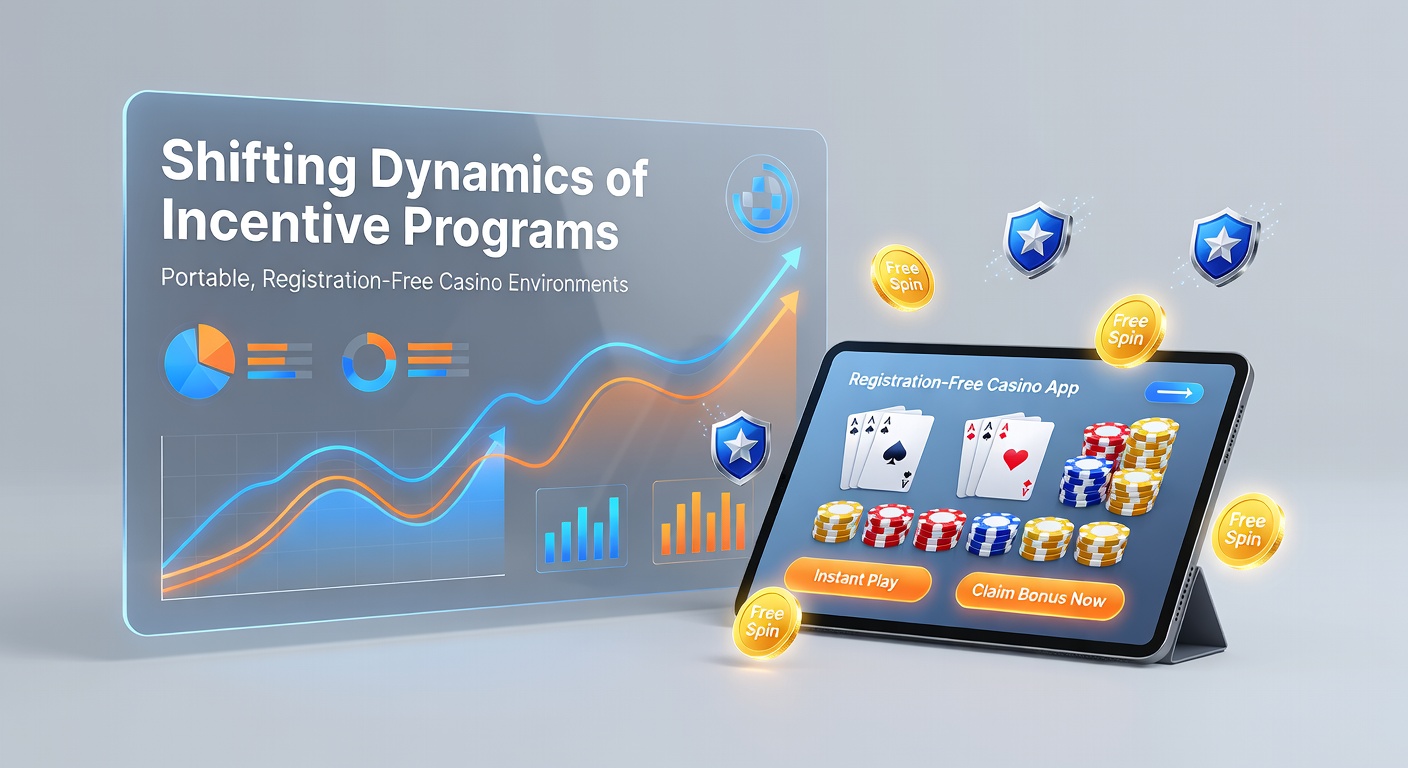 Shifting Dynamics of Incentive Programs

Portable, Registration-Free Casino Environments

Free Spin

Free Spin

Registration-Free Casino App

Free Spin

Instant Play

Claim Bonus Now

Free Spin